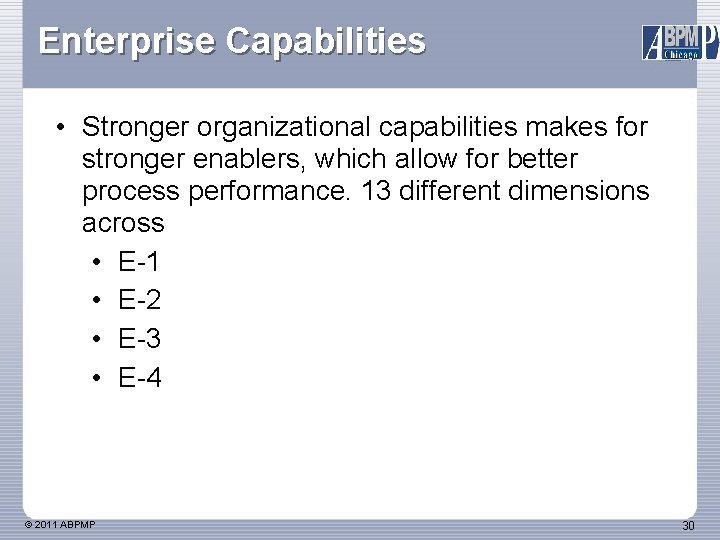 Enterprise Capabilities

ABPMP Chicago

• Stronger organizational capabilities makes for stronger enablers, which allow for better process performance. 13 different dimensions across
  • E-1
  • E-2
  • E-3
  • E-4

© 2011 ABPMP

30